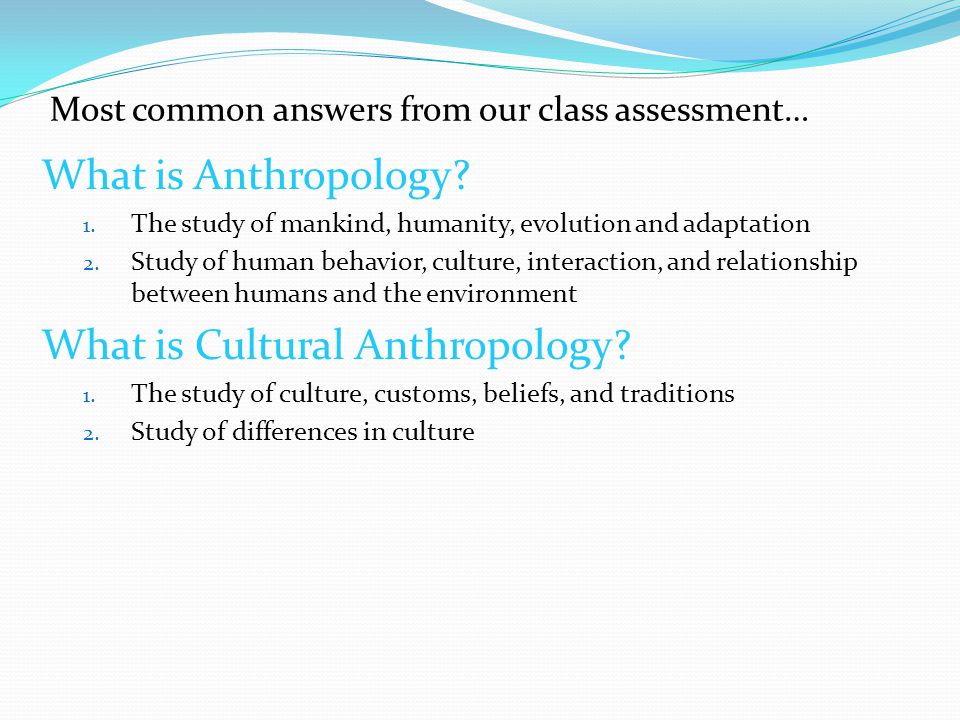 Most common answers from our class assessment…

What is Anthropology?

1. The study of mankind, humanity, evolution and adaptation
2. Study of human behavior, culture, interaction, and relationship between humans and the environment

What is Cultural Anthropology?

1. The study of culture, customs, beliefs, and traditions
2. Study of differences in culture